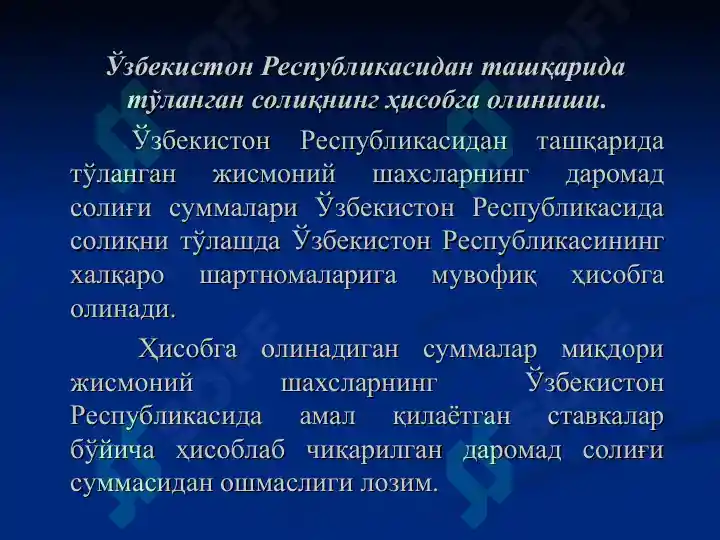 Ўзбекистон Республикасидан ташқарида тўланган солиқнинг ҳисобга олиниши.

Ўзбекистон Республикасидан ташқарида тўланган жисмоний шахсларнинг даромад солиғи суммалари Ўзбекистон Республикасида солиқни тўлашда Ўзбекистон Республикасининг халқаро шартномаларига мувофиқ ҳисобга олинади.

Ҳисобга олинадиган суммалар миқдори жисмоний шахсларнинг Ўзбекистон Республикасида амал қилаётган ставкалар бўйича ҳисоблаб чиқарилган даромад солиғи суммасидан ошмаслиги лозим.